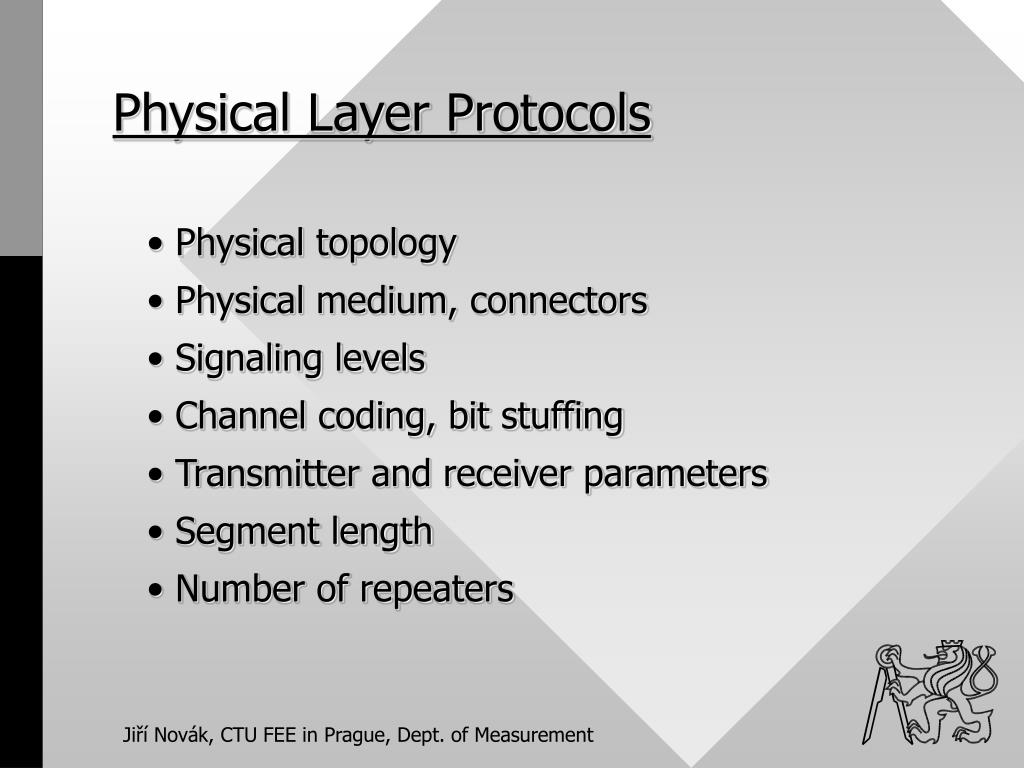 Physical Layer Protocols

• Physical topology
• Physical medium, connectors
• Signaling levels
• Channel coding, bit stuffing
• Transmitter and receiver parameters
• Segment length
• Number of repeaters

Jiří Novák, CTU FEE in Prague, Dept. of Measurement